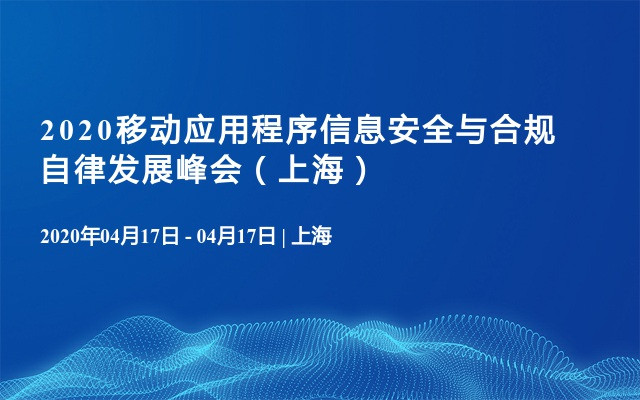 2020移动应用程序信息安全与合规自律发展峰会（上海）

2020年04月17日 - 04月17日 | 上海